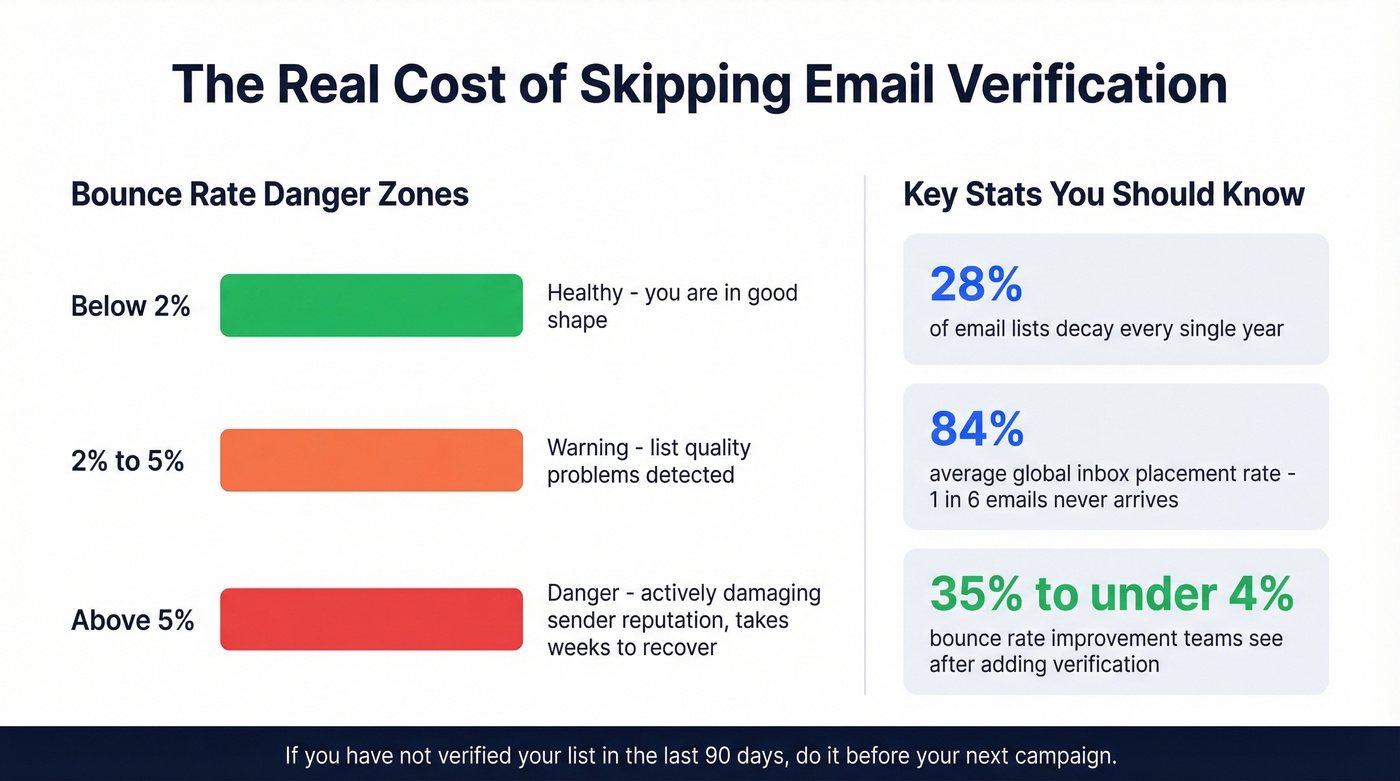 The Real Cost of Skipping Email Verification

Bounce Rate Danger Zones

Below 2%

Healthy - you are in good shape

2% to 5%

Warning - list quality problems detected

Above 5%

Danger - actively damaging sender reputation, takes weeks to recover

Key Stats You Should Know

28%
of email lists decay every single year

84%
average global inbox placement rate - 1 in 6 emails never arrives

35% to under 4%
bounce rate improvement teams see after adding verification

If you have not verified your list in the last 90 days, do it before your next campaign.